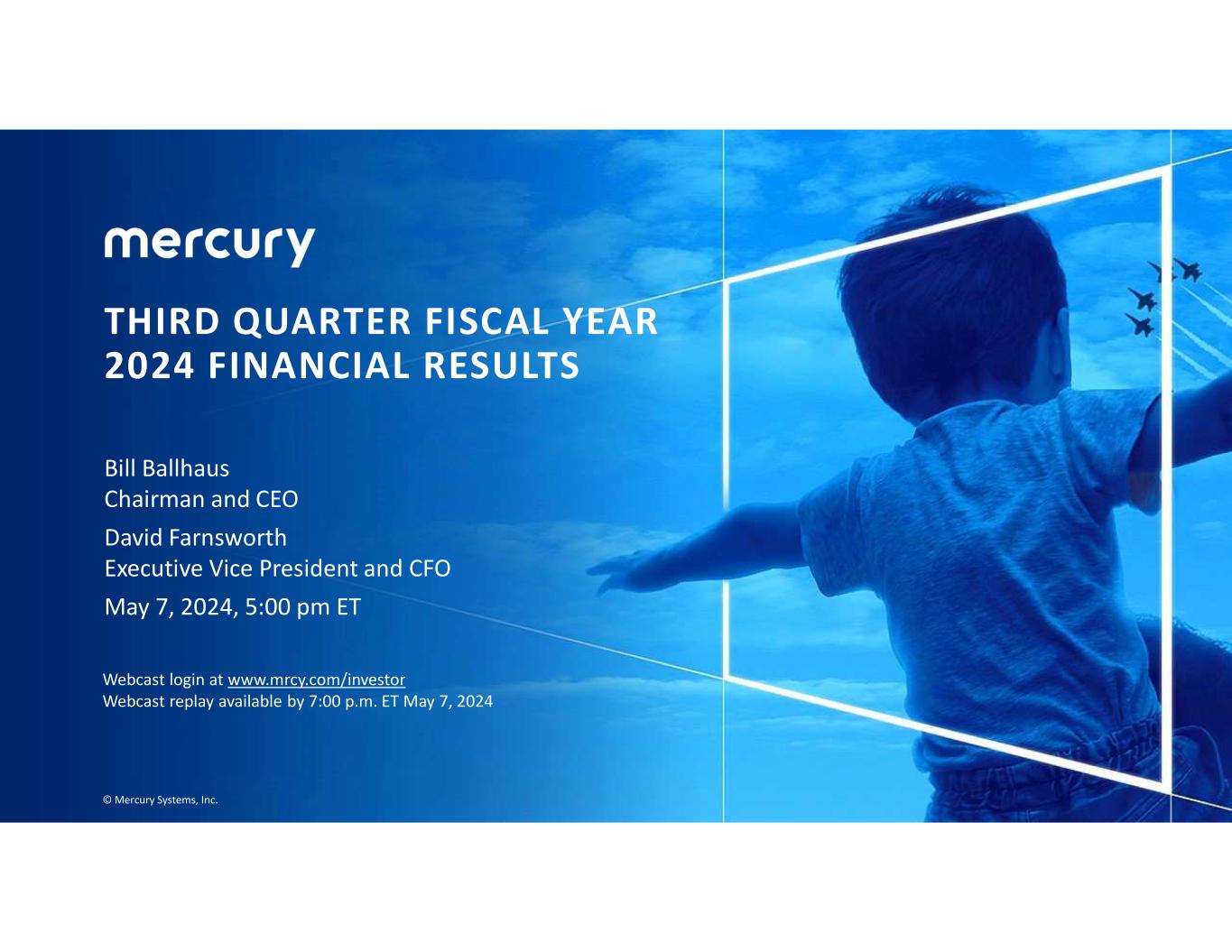 mercury

THIRD QUARTER FISCAL YEAR 2024 FINANCIAL RESULTS

Bill Ballhaus
Chairman and CEO

David Farnsworth
Executive Vice President and CFO

May 7, 2024, 5:00 pm ET

Webcast login at www.mrcy.com/investor
Webcast replay available by 7:00 p.m. ET May 7, 2024

© Mercury Systems, Inc.